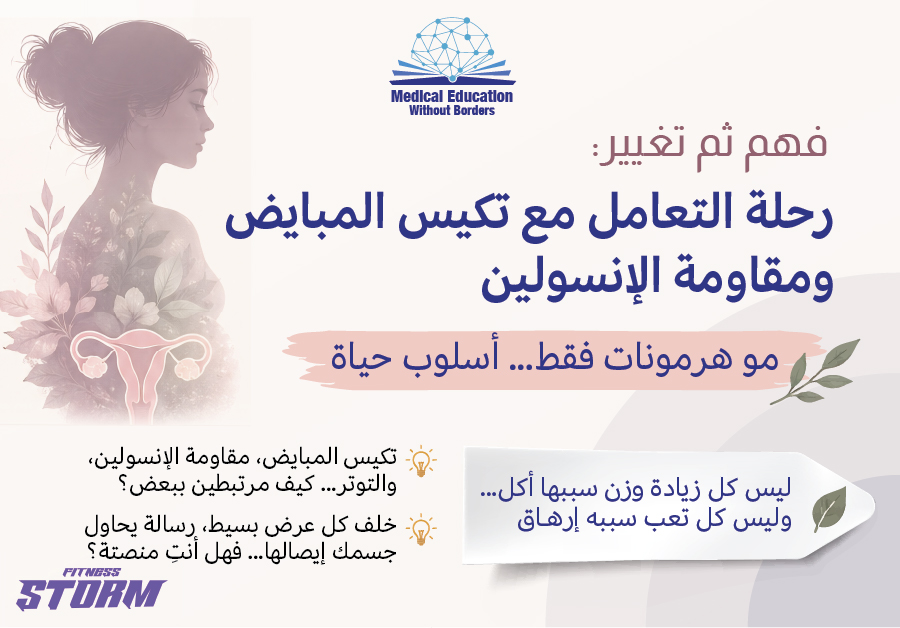 Medical Education
Without Borders

فهم ثم تغيير:
رحلة التعامل مع تكيس المبايض ومقاومة الإنسولين

مو هرمونات فقط... أسلوب حياة

ليس كل زيادة وزن سببها أكل...
وليس كل تعب سببه إرهاق

تكيس المبايض، مقاومة الإنسولين، والتوتر... كيف مرتبطين ببعض؟

خلف كل عرض بسيط، رسالة يحاول جسمك إيصالها... فهل أنتِ منصتة؟

FITNESS
STORM